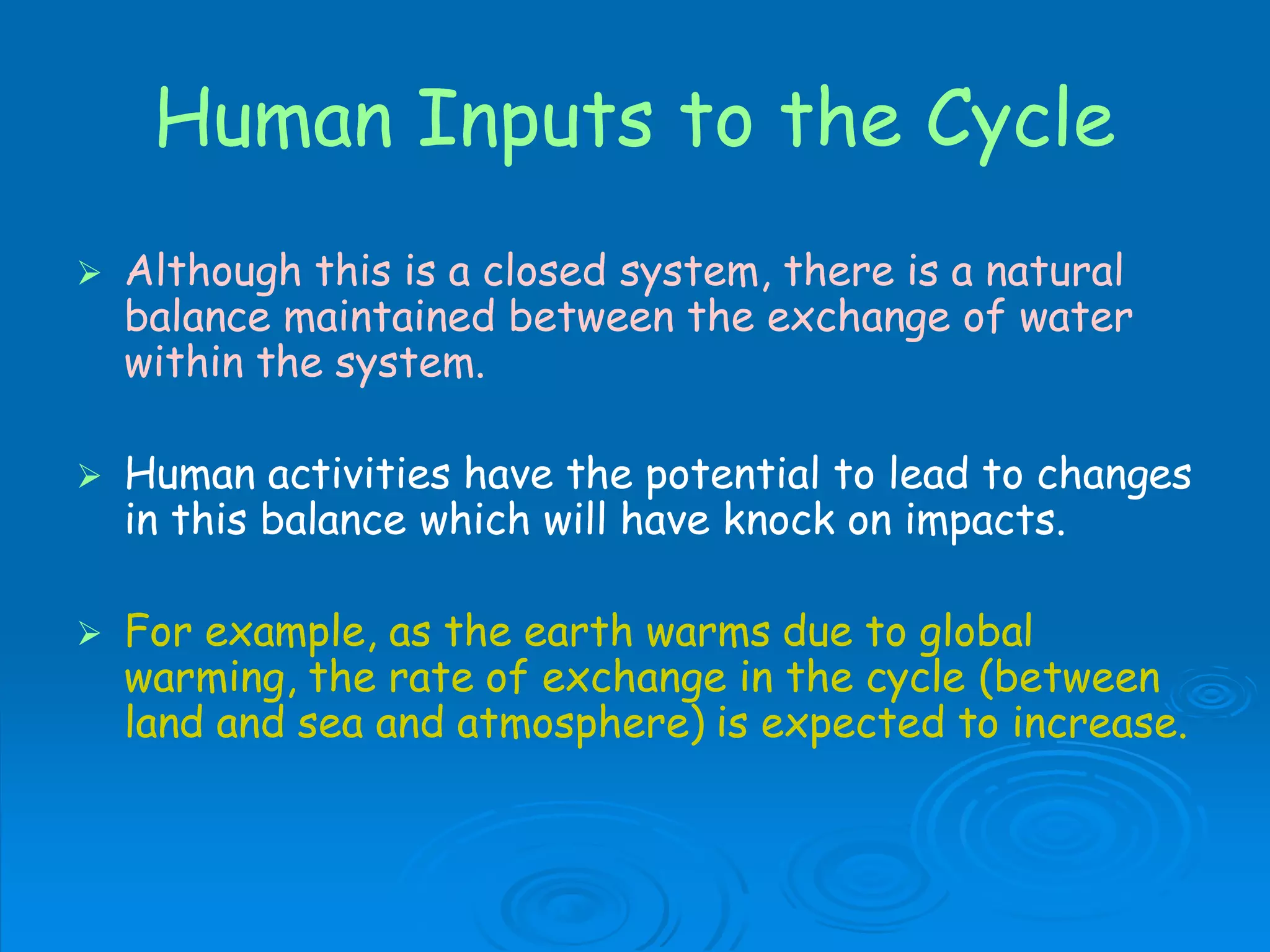 Human Inputs to the Cycle

➢ Although this is a closed system, there is a natural balance maintained between the exchange of water within the system.

➢ Human activities have the potential to lead to changes in this balance which will have knock on impacts.

➢ For example, as the earth warms due to global warming, the rate of exchange in the cycle (between land and sea and atmosphere) is expected to increase.